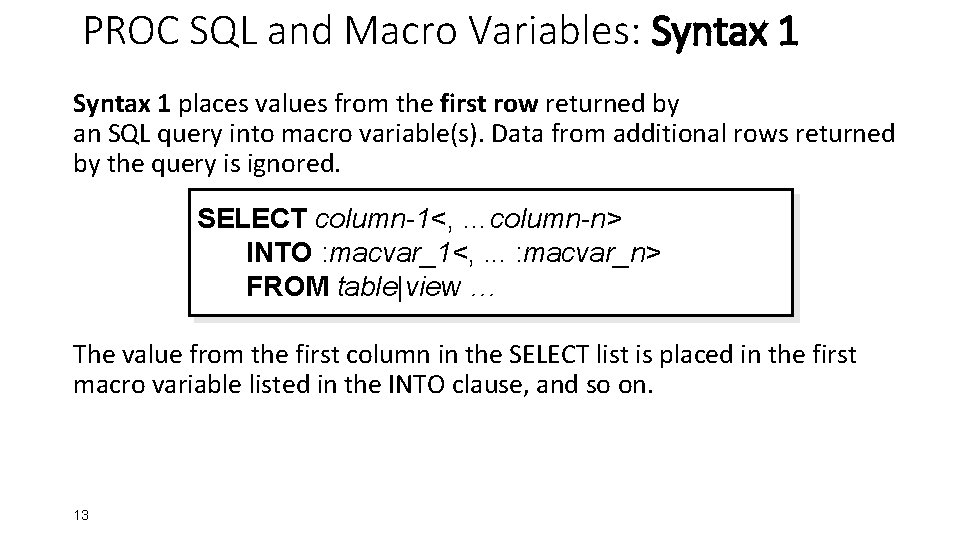 PROC SQL and Macro Variables: Syntax 1

Syntax 1 places values from the first row returned by an SQL query into macro variable(s). Data from additional rows returned by the query is ignored.

SELECT column-1<, …column-n>
INTO :macvar_1<, ... :macvar_n>
FROM table|view …

The value from the first column in the SELECT list is placed in the first macro variable listed in the INTO clause, and so on.

13